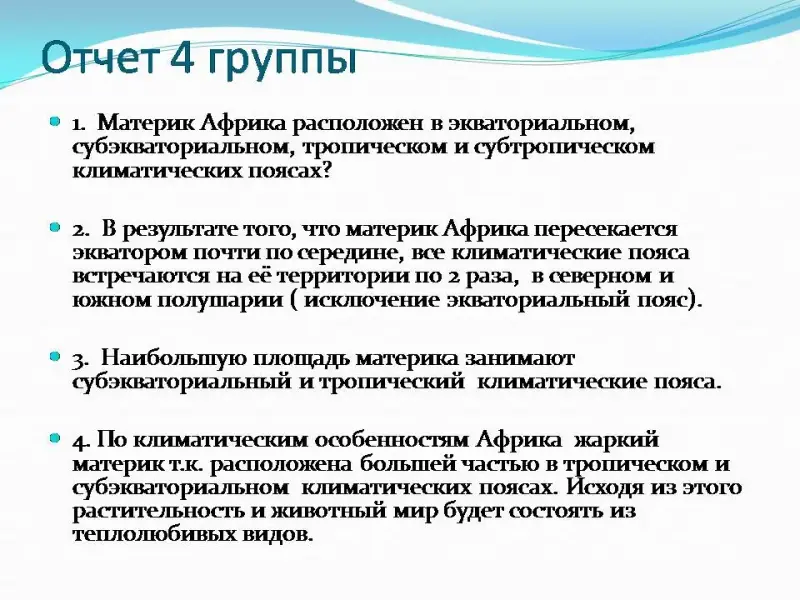 Отчет 4 группы

1. Материк Африка расположен в экваториальном, субэкваториальном, тропическом и субтропическом климатических поясах?

2. В результате того, что материк Африка пересекается экватором почти по середине, все климатические пояса встречаются на её территории по 2 раза, в северном и южном полушарии ( исключение экваториальный пояс).

3. Наибольшую площадь материка занимают субэкваториальный и тропический климатические пояса.

4. По климатическим особенностям Африка жаркий материк т.к. расположена большей частью в тропическом и субэкваториальном климатических поясах. Исходя из этого растительность и животный мир будет состоять из теплолюбивых видов.